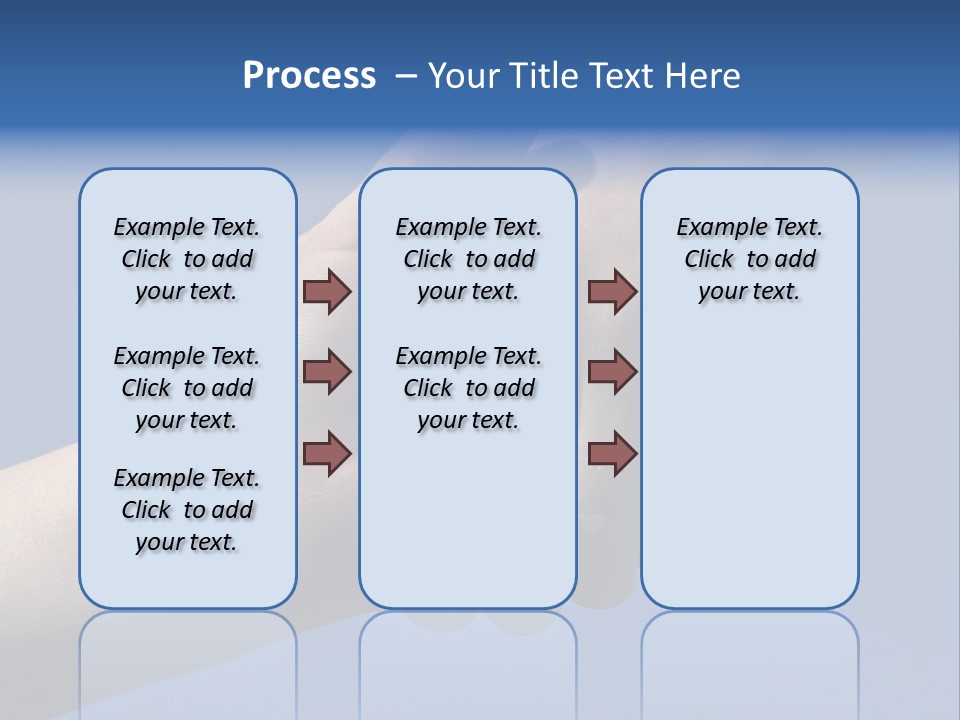 Process – Your Title Text Here

Example Text. Click to add your text.

Example Text. Click to add your text.

Example Text. Click to add your text.

Example Text. Click to add your text.

Example Text. Click to add your text.

Example Text. Click to add your text.